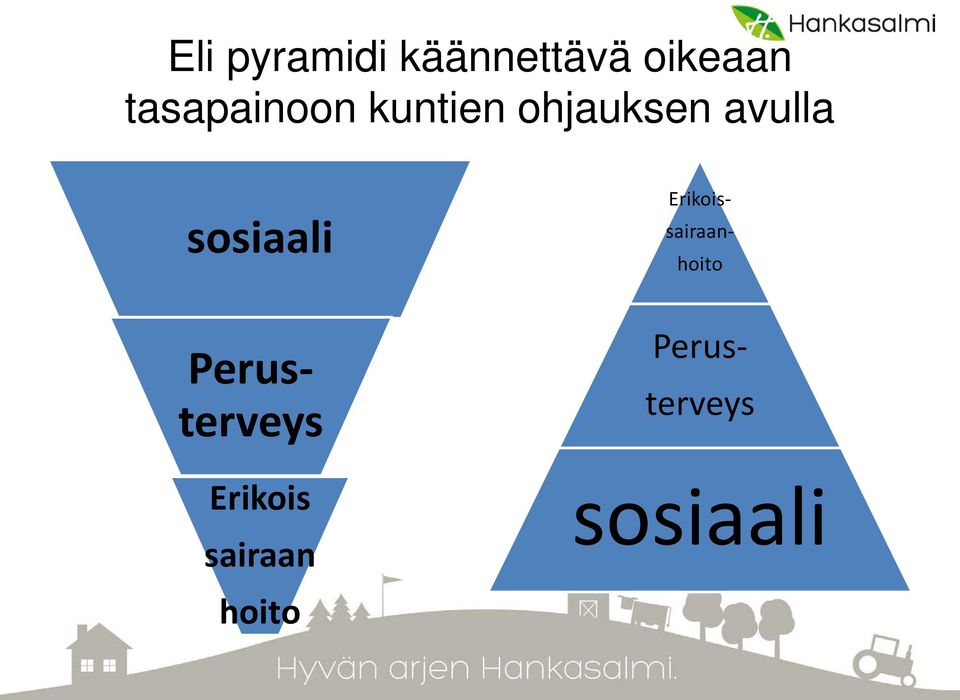 Hankasalmi

Eli pyramidi käännettävä oikeaan tasapainoon kuntien ohjauksen avulla

sosiaali

Perus-terveys

Erikois sairaan hoito

Erikois-sairaan-hoito

Perus-terveys

sosiaali

Hyvän arjen Hankasalmi.